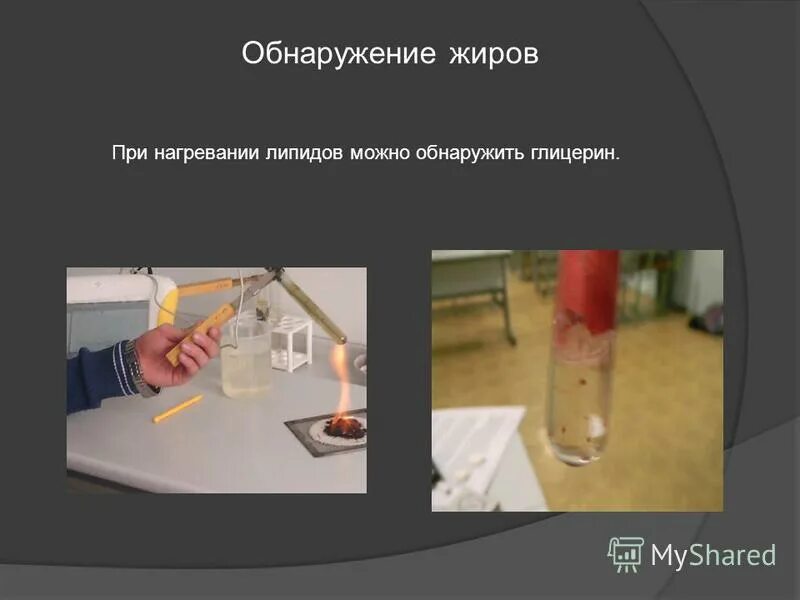 Обнаружение жиров

При нагревании липидов можно обнаружить глицерин.

MyShared